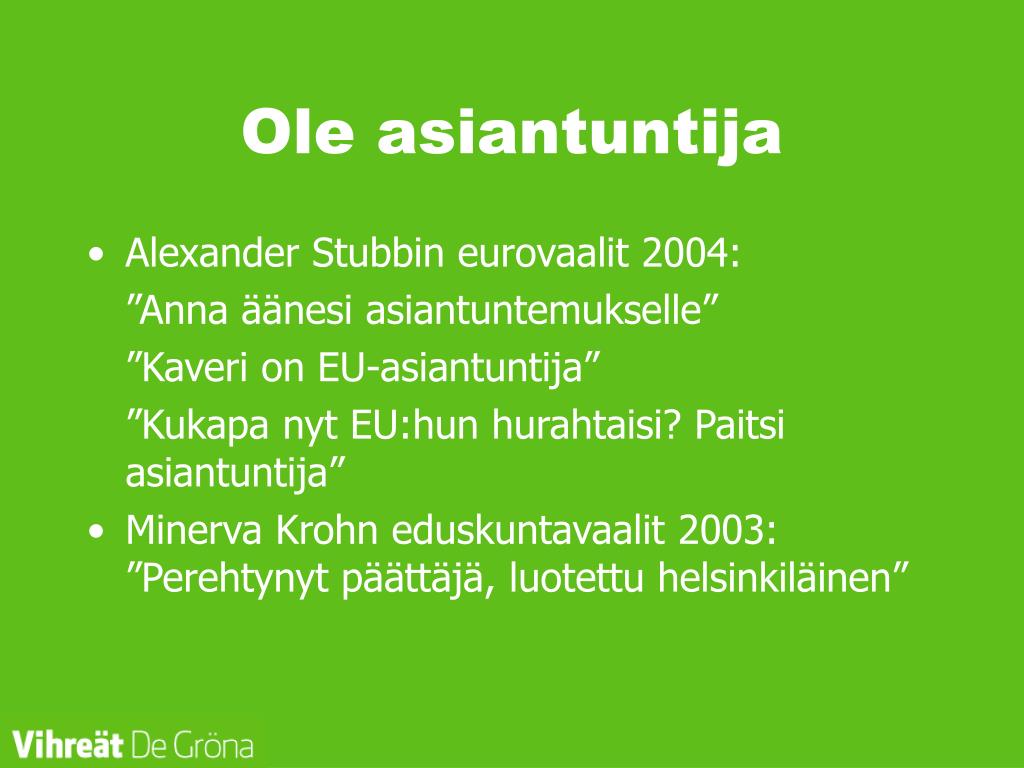 Ole asiantuntija

• Alexander Stubbin eurovaalit 2004:
”Anna äänesi asiantuntemukselle”
”Kaveri on EU-asiantuntija”
”Kukapa nyt EU:hun hurahtaisi? Paitsi asiantuntija”
• Minerva Krohn eduskuntavaalit 2003:
”Perehtynyt päättäjä, luotettu helsinkiläinen”

Vihreät De Gröna